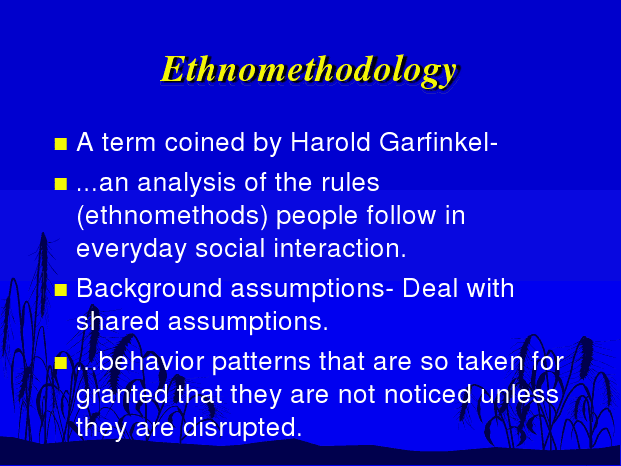 Ethnomethodology

- A term coined by Harold Garfinkel-
- ...an analysis of the rules (ethnomethods) people follow in everyday social interaction.
- Background assumptions- Deal with shared assumptions.
- ...behavior patterns that are so taken for granted that they are not noticed unless they are disrupted.